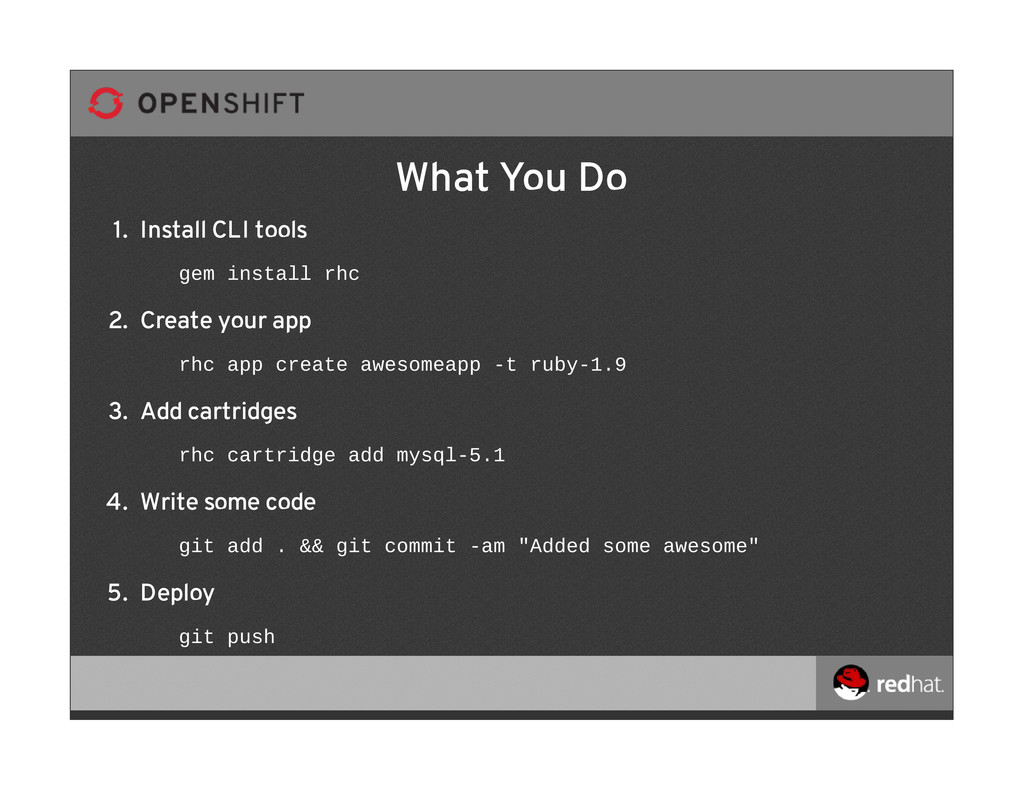 OPENSHIFT

What You Do

1. Install CLI tools

gem install rhc

2. Create your app

rhc app create awesomeapp -t ruby-1.9

3. Add cartridges

rhc cartridge add mysql-5.1

4. Write some code

git add . && git commit -am "Added some awesome"

5. Deploy

git push

redhat.